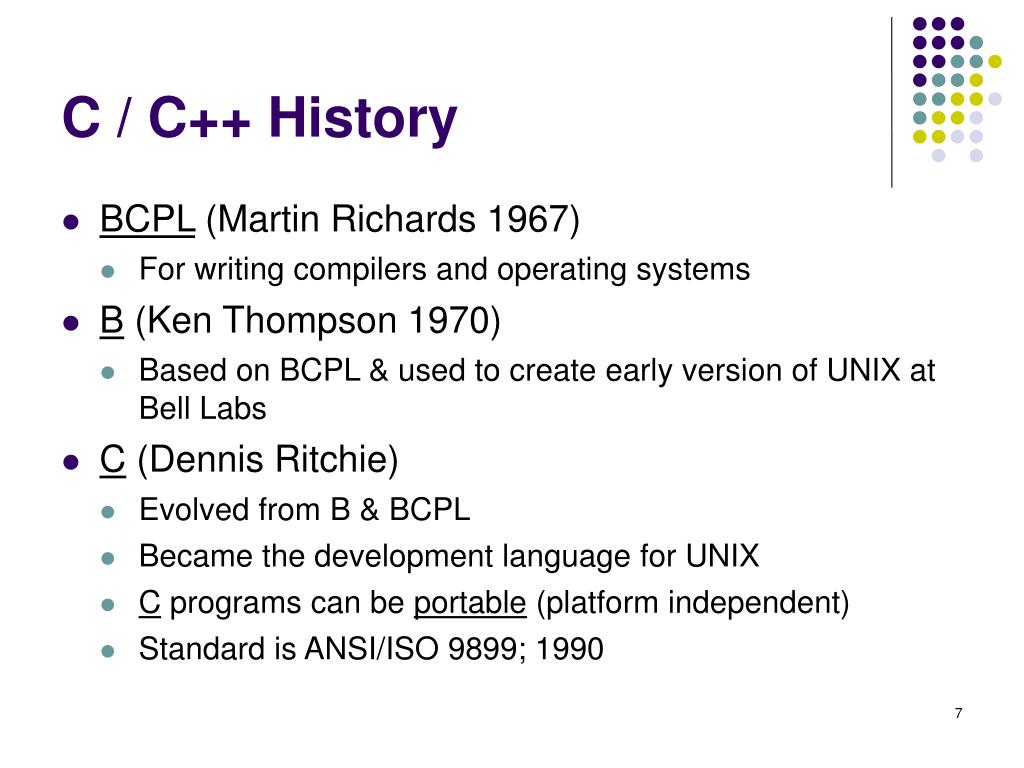 C / C++ History

- BCPL (Martin Richards 1967)
  - For writing compilers and operating systems
- B (Ken Thompson 1970)
  - Based on BCPL & used to create early version of UNIX at Bell Labs
- C (Dennis Ritchie)
  - Evolved from B & BCPL
  - Became the development language for UNIX
  - C programs can be portable (platform independent)
  - Standard is ANSI/ISO 9899; 1990

7